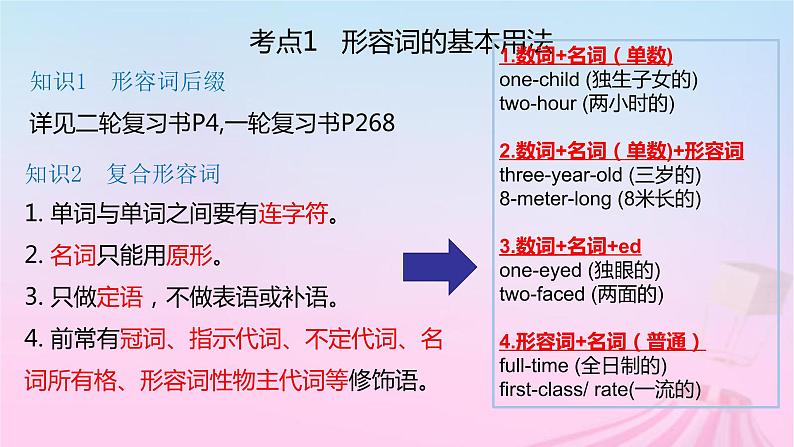 考点1　形容词的基本用法

知识1　形容词后缀

详见二轮复习书P4,一轮复习书P268

知识2　复合形容词

1. 单词与单词之间要有连字符。

2. 名词只能用原形。

3. 只做定语，不做表语或补语。

4. 前常有冠词、指示代词、不定代词、名词所有格、形容词性物主代词等修饰语。

1.数词+名词（单数）
one-child (独生子女的)
two-hour (两小时的)

2.数词+名词（单数)+形容词
three-year-old (三岁的)
8-meter-long (8米长的)

3.数词+名词+ed
one-eyed (独眼的)
two-faced (两面的)

4.形容词+名词（普通）
full-time (全日制的)
first-class/ rate(一流的)